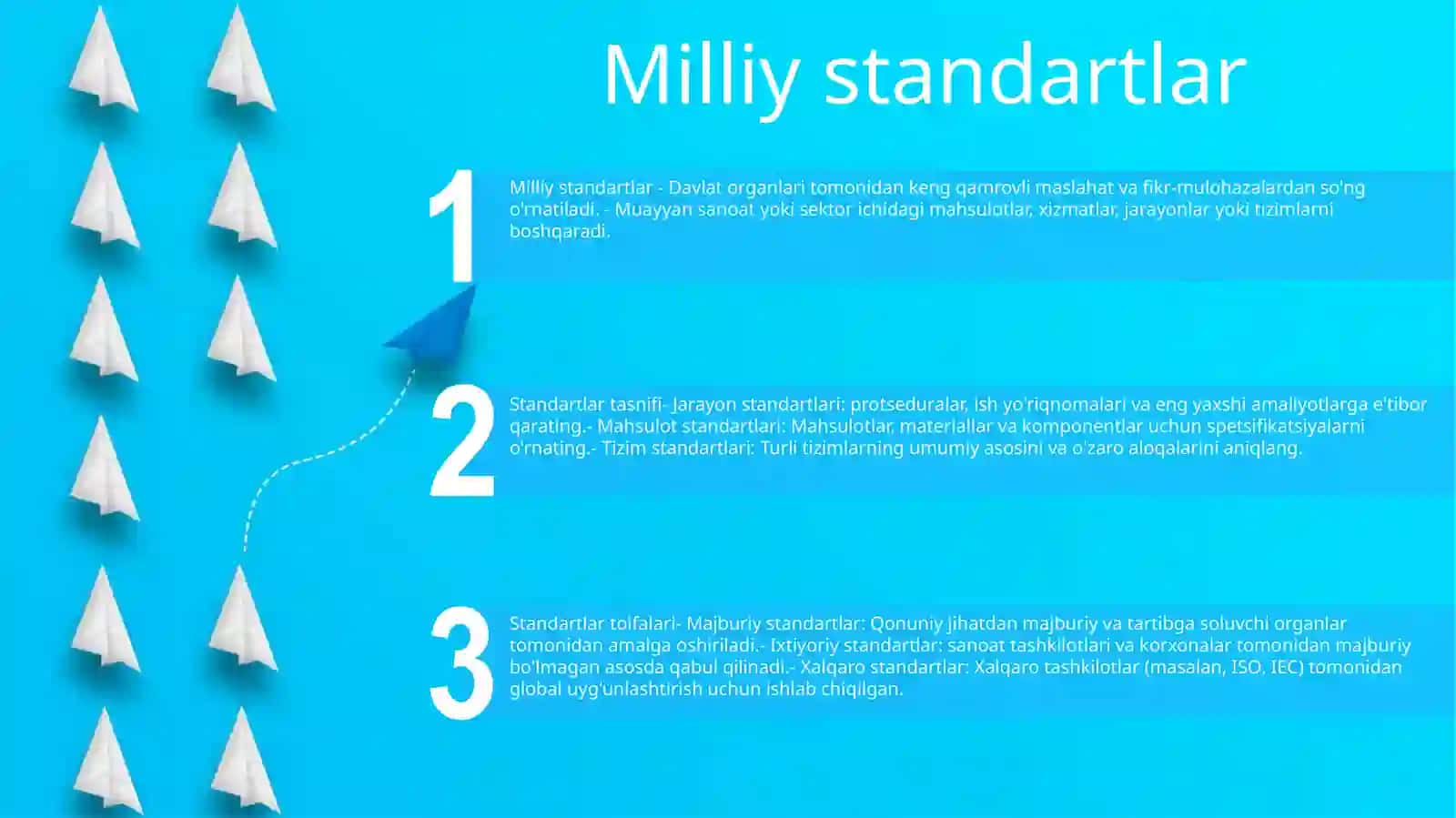 Milliy standartlar

1

Milliy standartlar - Davlat organlari tomonidan keng qamrovli maslahat va fikr-mulohazalardan so'ng o'rnatiladi. - Muayyan sanoat yoki sektor ichidagi mahsulotlar, xizmatlar, jarayonlar yoki tizimlarni boshqaradi.

2

Standartlar tasnifi- Jarayon standartlari: protseduralar, ish yo'riqnomalari va eng yaxshi amaliyotlarga e'tibor qarating.- Mahsulot standartlari: Mahsulotlar, materiallar va komponentlar uchun spetsifikatsiyalarni o'rnating.- Tizim standartlari: Turli tizimlarning umumiy asosini va o'zaro aloqalarini aniqlang.

3

Standartlar toifalari- Majburiy standartlar: Qonuniy jihatdan majburiy va tartibga soluvchi organlar tomonidan amalga oshiriladi.- Ixtiyoriy standartlar: sanoat tashkilotlari va korxonalar tomonidan majburiy bo'lmagan asosda qabul qilinadi.- Xalqaro standartlar: Xalqaro tashkilotlar (masalan, ISO, IEC) tomonidan global uyg'unlashtirish uchun ishlab chiqilgan.